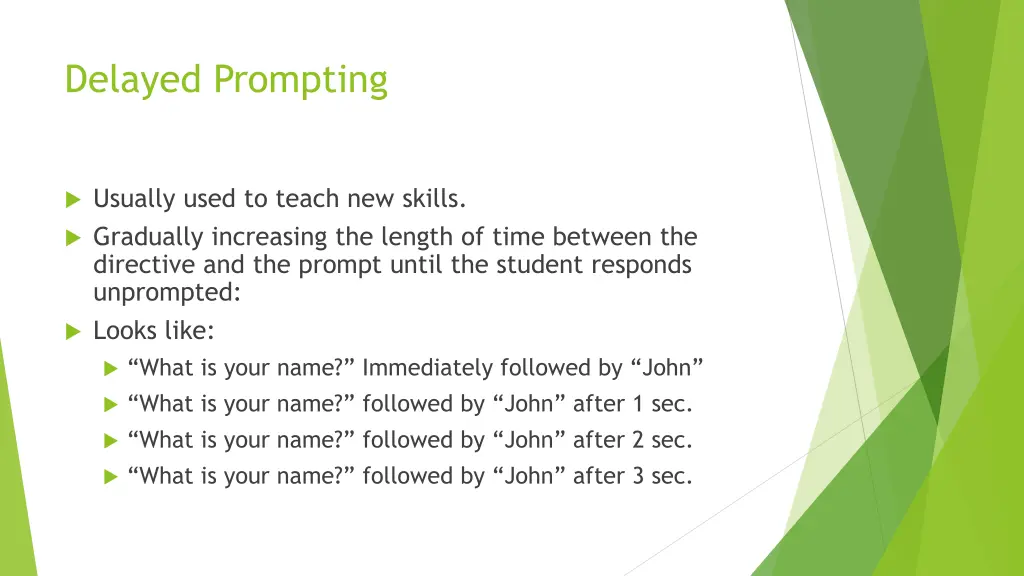 Delayed Prompting

Usually used to teach new skills.

Gradually increasing the length of time between the directive and the prompt until the student responds unprompted:

Looks like:

“What is your name?” Immediately followed by “John”

“What is your name?” followed by “John” after 1 sec.

“What is your name?” followed by “John” after 2 sec.

“What is your name?” followed by “John” after 3 sec.